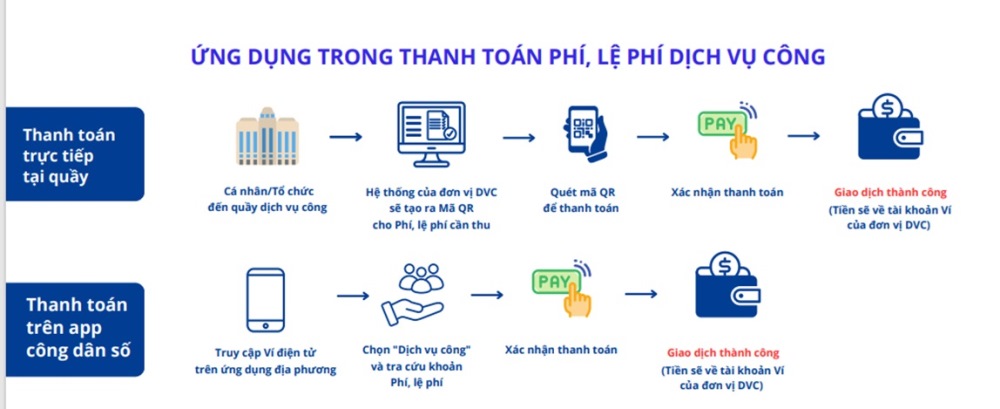 ỨNG DỤNG TRONG THANH TOÁN PHÍ, LỆ PHÍ DỊCH VỤ CÔNG

Thanh toán trực tiếp tại quầy

Cá nhân/Tổ chức đến quầy dịch vụ công

Hệ thống của đơn vị DVC sẽ tạo ra Mã QR cho Phí, lệ phí cần thu

Quét mã QR để thanh toán

PAY

Xác nhận thanh toán

Giao dịch thành công

(Tiền sẽ về tài khoản Ví của đơn vị DVC)

Thanh toán trên app công dân số

Truy cập Ví điện tử trên ứng dụng địa phương

Chọn "Dịch vụ công" và tra cứu khoản Phí, lệ phí

PAY

Xác nhận thanh toán

Giao dịch thành công

(Tiền sẽ về tài khoản Ví của đơn vị DVC)